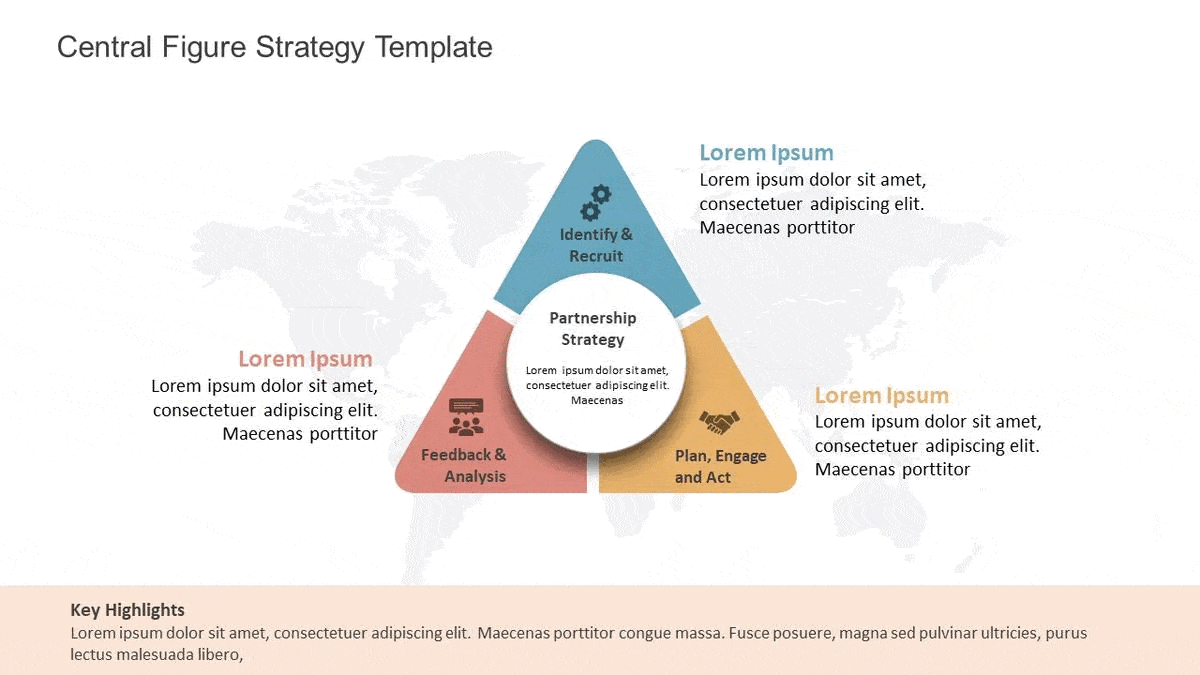 Central Figure Strategy Template

Identify & Recruit

Lorem Ipsum
Lorem ipsum dolor sit amet, consectetuer adipiscing elit. Maecenas porttitor

Partnership Strategy

Lorem ipsum dolor sit amet, consectetuer adipiscing elit. Maecenas

Lorem Ipsum
Lorem ipsum dolor sit amet, consectetuer adipiscing elit. Maecenas porttitor

Feedback & Analysis

Plan, Engage and Act

Lorem Ipsum
Lorem ipsum dolor sit amet, consectetuer adipiscing elit. Maecenas porttitor

Key Highlights
Lorem ipsum dolor sit amet, consectetuer adipiscing elit. Maecenas porttitor congue massa. Fusce posuere, magna sed pulvinar ultricies, purus lectus malesuada libero,